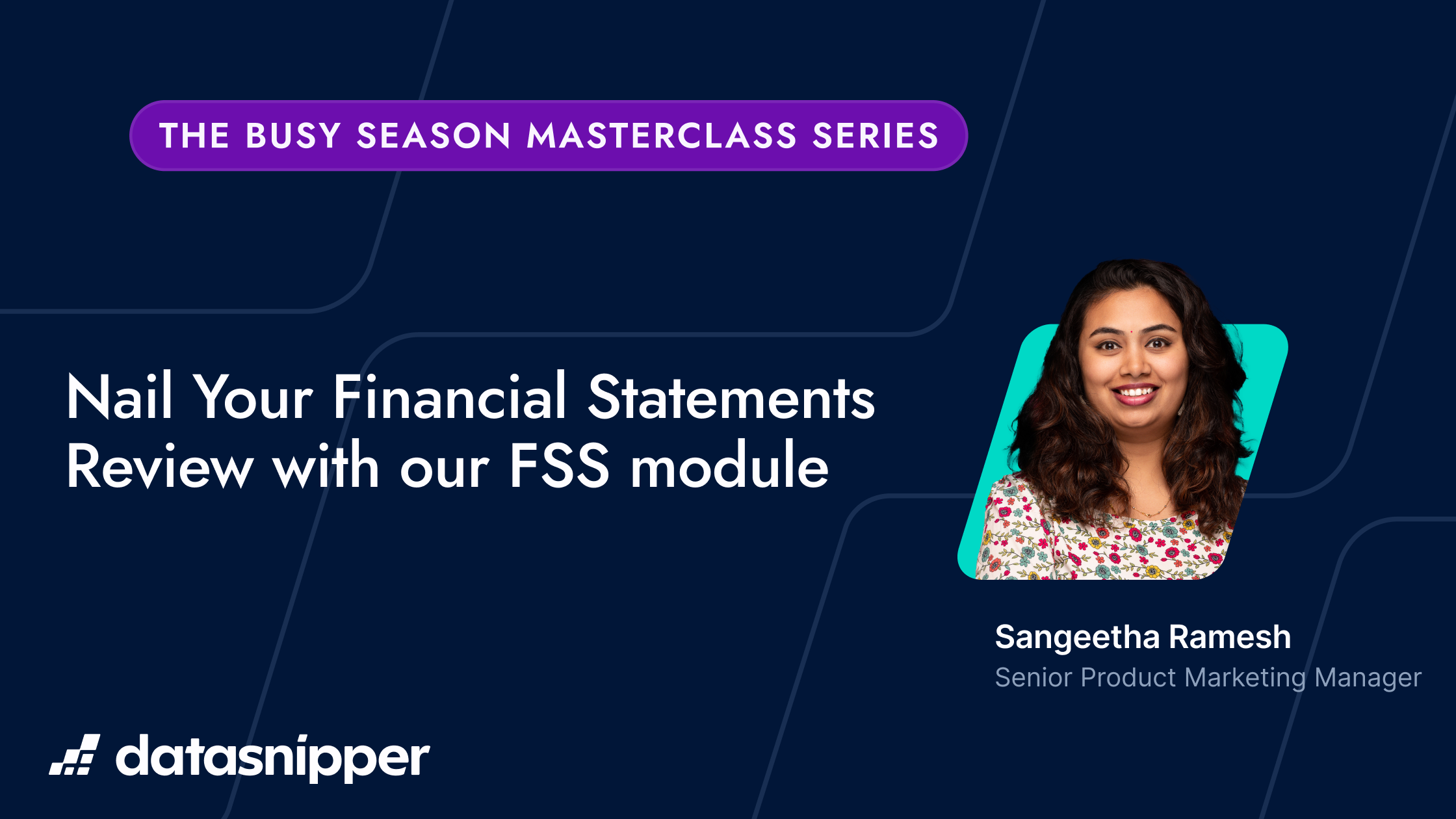 THE BUSY SEASON MASTERCLASS SERIES

Nail Your Financial Statements Review with our FSS module

Sangeetha Ramesh
Senior Product Marketing Manager

datasnipper